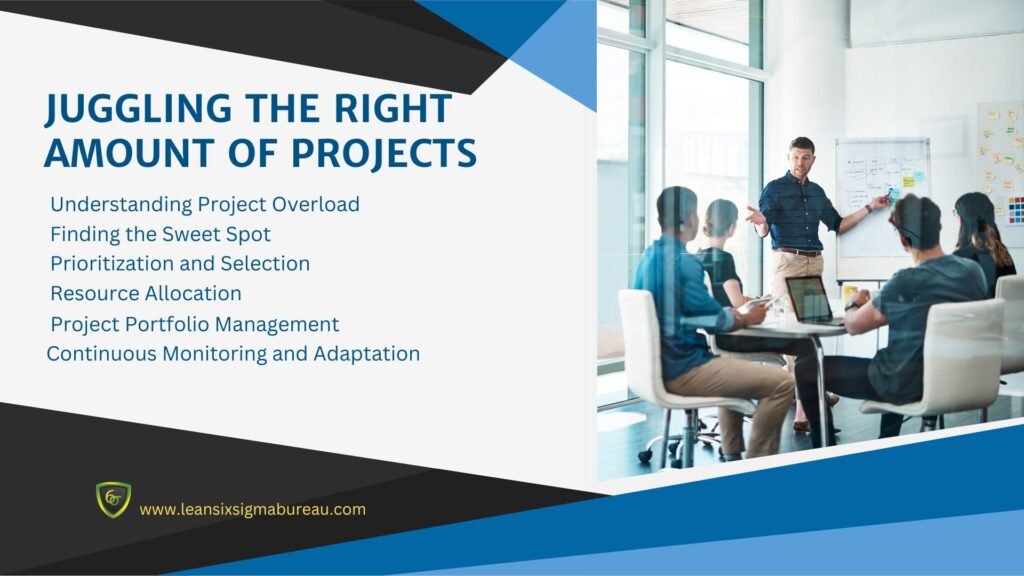 JUGGLING THE RIGHT AMOUNT OF PROJECTS

Understanding Project Overload
Finding the Sweet Spot
Prioritization and Selection
Resource Allocation
Project Portfolio Management
Continuous Monitoring and Adaptation

www.leansixsigmabureau.com